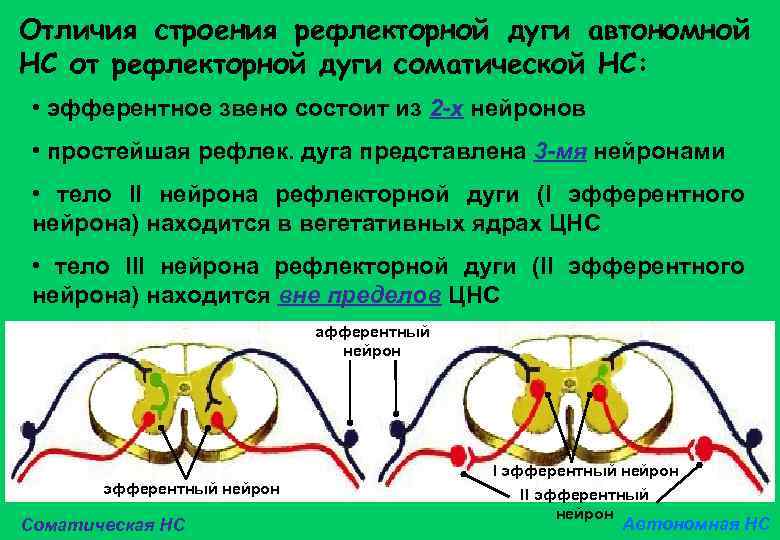 Отличия строения рефлекторной дуги автономной НС от рефлекторной дуги соматической НС:

• эфферентное звено состоит из 2-х нейронов

• простейшая рефлек. дуга представлена 3-мя нейронами

• тело II нейрона рефлекторной дуги (I эфферентного нейрона) находится в вегетативных ядрах ЦНС

• тело III нейрона рефлекторной дуги (II эфферентного нейрона) находится вне пределов ЦНС

афферентный нейрон

эфферентный нейрон

I эфферентный нейрон

II эфферентный нейрон

Соматическая НС

Автономная НС